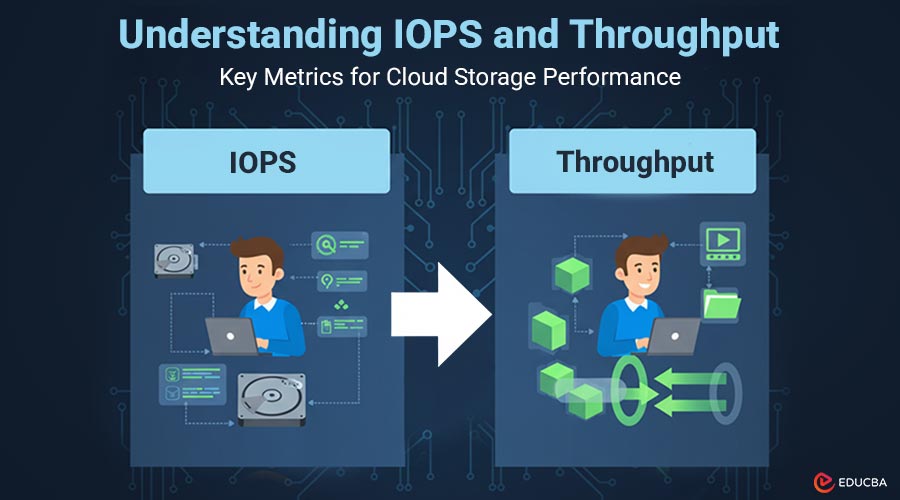 Understanding IOPS and Throughput

Key Metrics for Cloud Storage Performance

IOPS

Throughput

EDUCBA